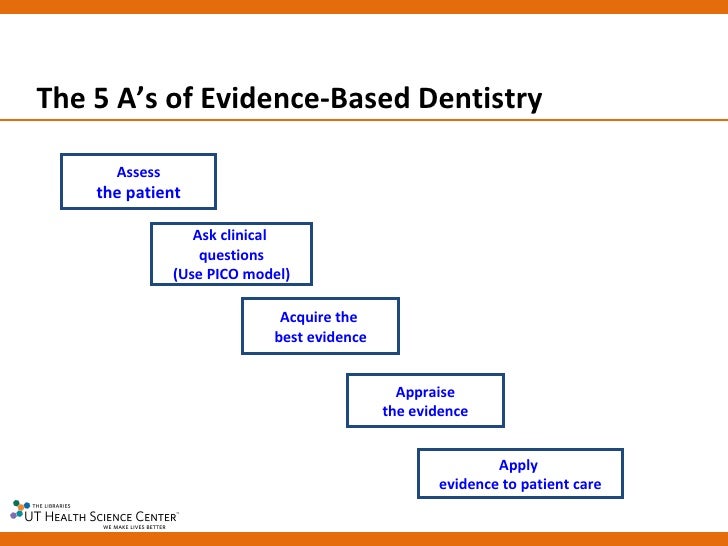 The 5 A's of Evidence-Based Dentistry

Assess
the patient

Ask clinical
questions
(Use PICO model)

Acquire the
best evidence

Appraise
the evidence

Apply
evidence to patient care

THE LIBRARIES
UT HEALTH SCIENCE CENTER
WE MAKE LIVES BETTER